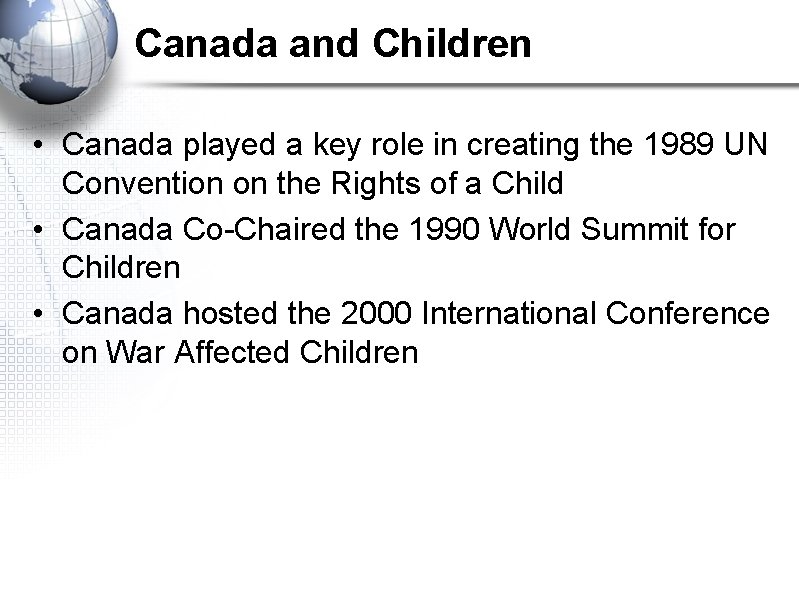 Canada and Children

• Canada played a key role in creating the 1989 UN Convention on the Rights of a Child
• Canada Co-Chaired the 1990 World Summit for Children
• Canada hosted the 2000 International Conference on War Affected Children